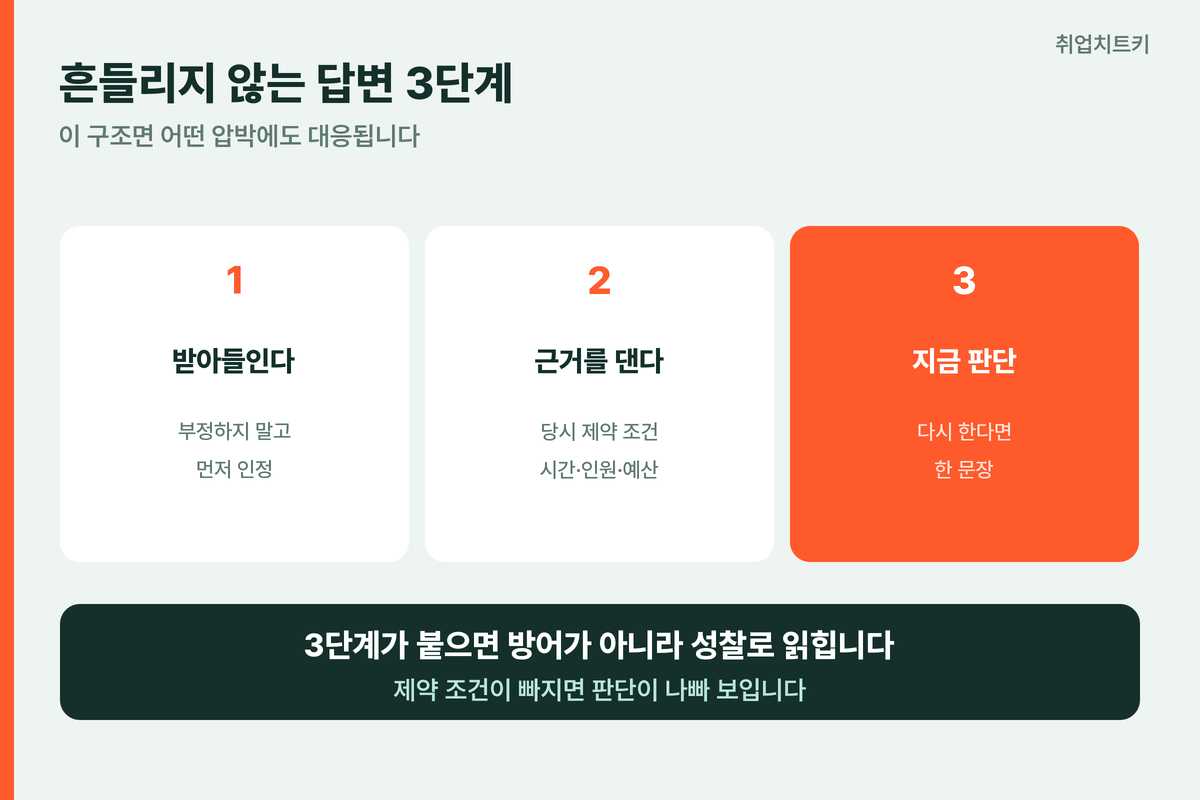 취업치트키

흔들리지 않는 답변 3단계

이 구조면 어떤 압박에도 대응됩니다

1

받아들인다

부정하지 말고
먼저 인정

2

근거를 댄다

당시 제약 조건
시간·인원·예산

3

지금 판단

다시 한다면
한 문장

3단계가 붙으면 방어가 아니라 성찰로 읽힙니다

제약 조건이 빠지면 판단이 나빠 보입니다